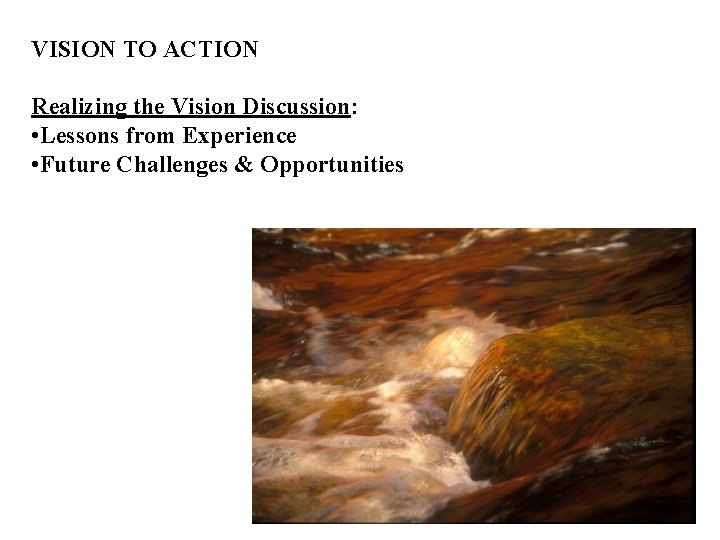 VISION TO ACTION

Realizing the Vision Discussion:
•Lessons from Experience
•Future Challenges & Opportunities